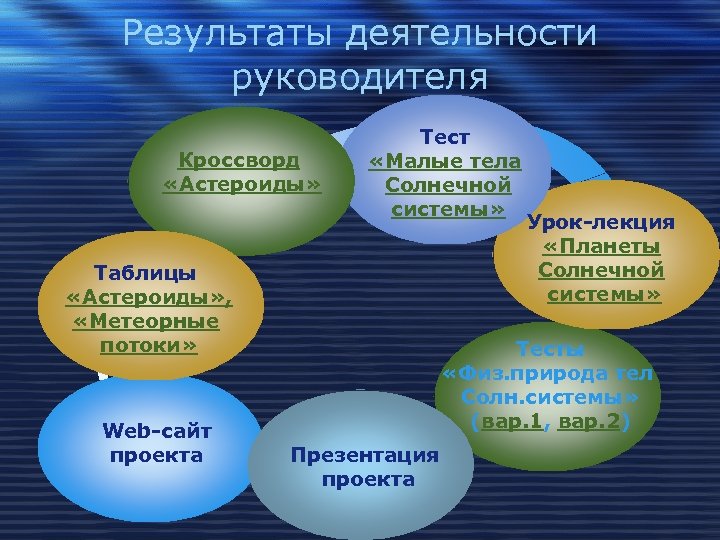 Результаты деятельности руководителя

Кроссворд «Астероиды»

Тест «Малые тела Солнечной системы»

Урок-лекция «Планеты Солнечной системы»

Таблицы «Астероиды», «Метеорные потоки»

Тесты «Физ.природа тел Солн.системы» (вар.1, вар.2)

Web-сайт проекта

Презентация проекта